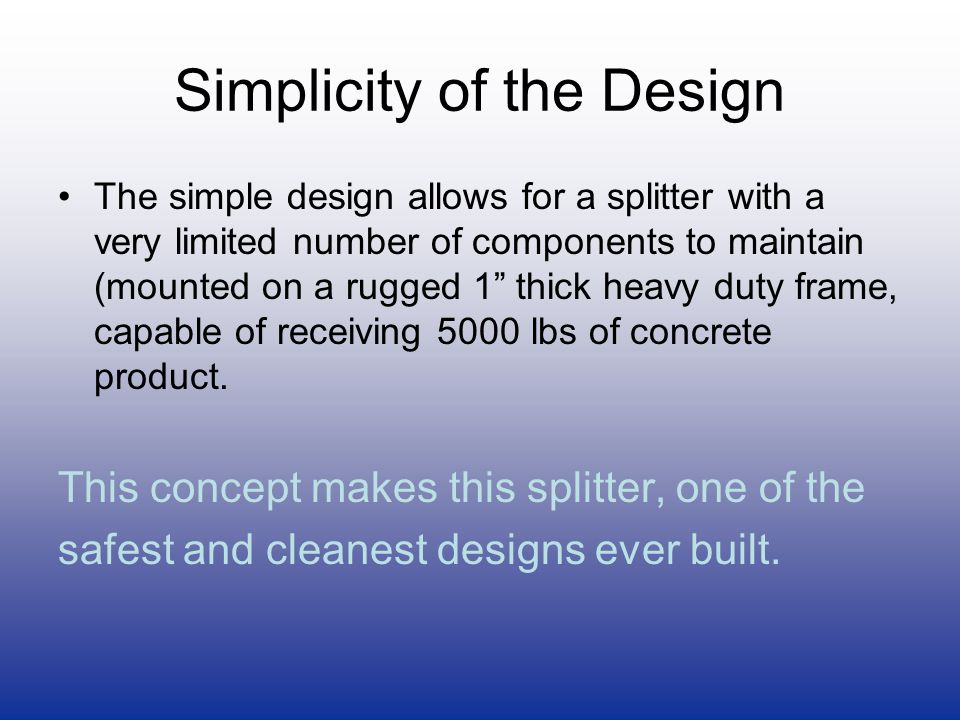 Simplicity of the Design

• The simple design allows for a splitter with a very limited number of components to maintain (mounted on a rugged 1” thick heavy duty frame, capable of receiving 5000 lbs of concrete product.

This concept makes this splitter, one of the safest and cleanest designs ever built.